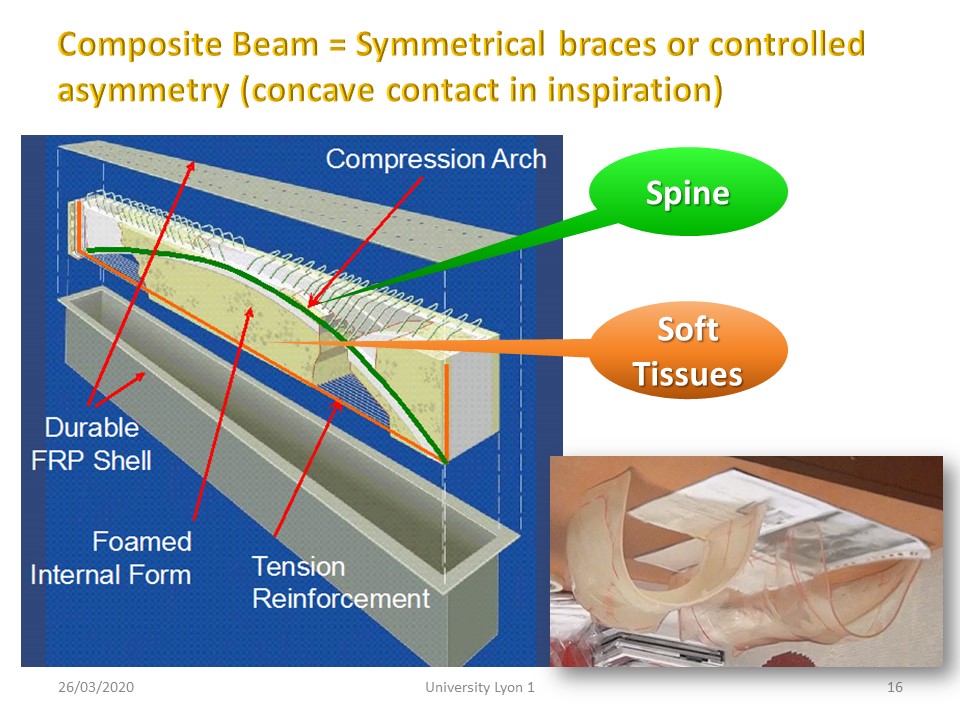 Composite Beam = Symmetrical braces or controlled asymmetry (concave contact in inspiration)

Compression Arch

Spine

Soft Tissues

Durable FRP Shell

Foamed Internal Form

Tension Reinforcement

26/03/2020

University Lyon 1

16